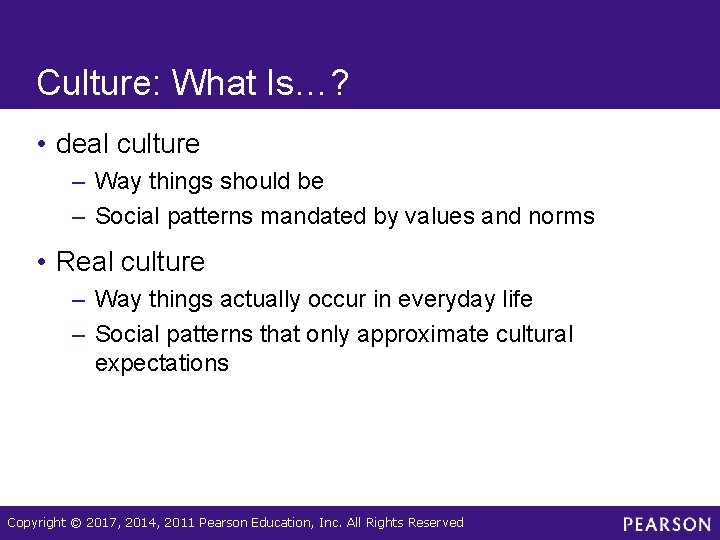 Culture: What Is…?

• deal culture
– Way things should be
– Social patterns mandated by values and norms

• Real culture
– Way things actually occur in everyday life
– Social patterns that only approximate cultural expectations

Copyright © 2017, 2014, 2011 Pearson Education, Inc. All Rights Reserved

PEARSON